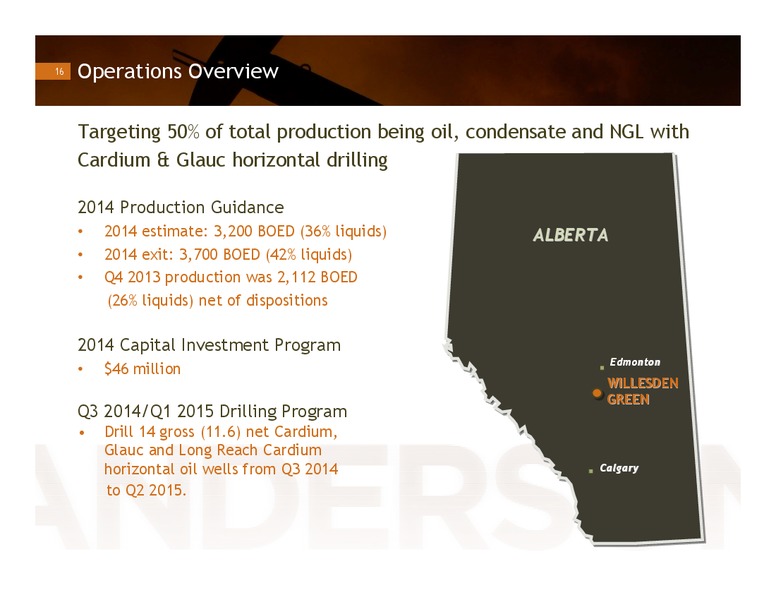 16 Operations Overview

Targeting 50% of total production being oil, condensate and NGL with Cardium & Glauc horizontal drilling

2014 Production Guidance
• 2014 estimate: 3,200 BOED (36% liquids)
• 2014 exit: 3,700 BOED (42% liquids)
• Q4 2013 production was 2,112 BOED (26% liquids) net of dispositions

2014 Capital Investment Program
• $46 million

Q3 2014/Q1 2015 Drilling Program
• Drill 14 gross (11.6) net Cardium, Glauc and Long Reach Cardium horizontal oil wells from Q3 2014 to Q2 2015.

ALBERTA
Edmonton
WILLESDEN GREEN
Calgary

ANDERSON